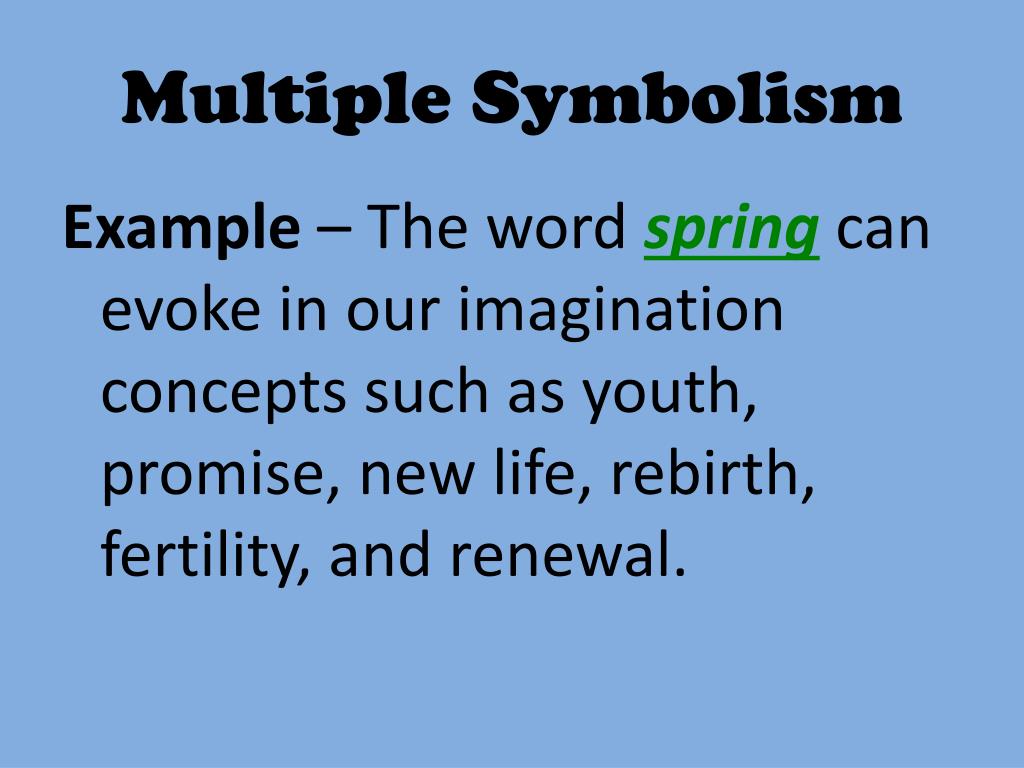 Multiple Symbolism

Example – The word spring can evoke in our imagination concepts such as youth, promise, new life, rebirth, fertility, and renewal.